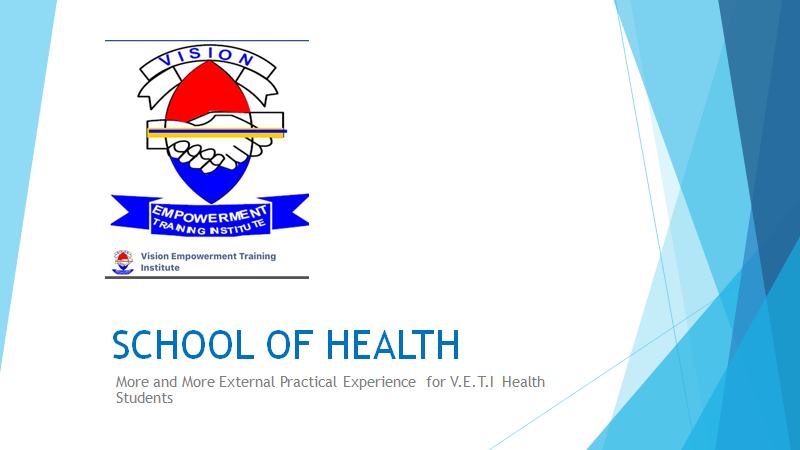 VISION

EMPOWERMENT
TRAINING INSTITUTE

Vision Empowerment Training Institute

SCHOOL OF HEALTH

More and More External Practical Experience for V.E.T.I Health Students